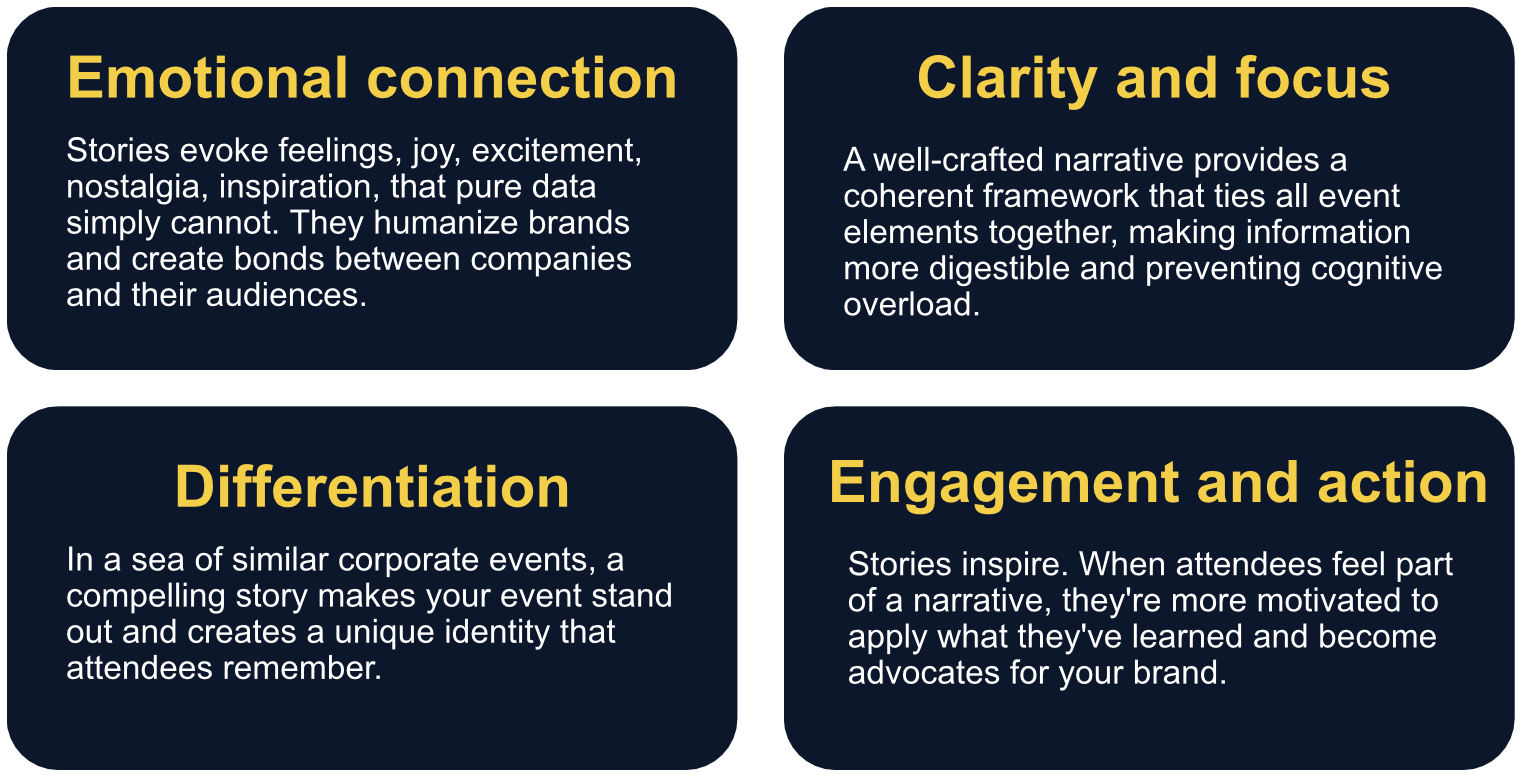 Emotional connection

Stories evoke feelings, joy, excitement, nostalgia, inspiration, that pure data simply cannot. They humanize brands and create bonds between companies and their audiences.

Clarity and focus

A well-crafted narrative provides a coherent framework that ties all event elements together, making information more digestible and preventing cognitive overload.

Differentiation

In a sea of similar corporate events, a compelling story makes your event stand out and creates a unique identity that attendees remember.

Engagement and action

Stories inspire. When attendees feel part of a narrative, they're more motivated to apply what they've learned and become advocates for your brand.